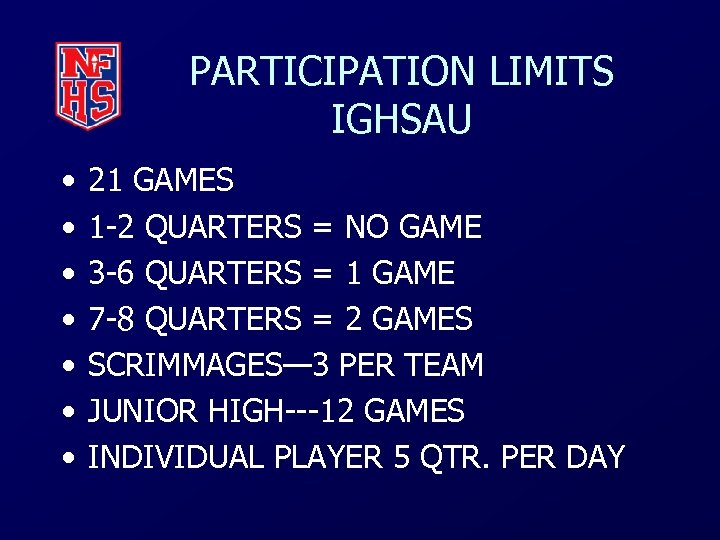 NFHS

PARTICIPATION LIMITS
IGHSAU

• 21 GAMES
• 1-2 QUARTERS = NO GAME
• 3-6 QUARTERS = 1 GAME
• 7-8 QUARTERS = 2 GAMES
• SCRIMMAGES—3 PER TEAM
• JUNIOR HIGH---12 GAMES
• INDIVIDUAL PLAYER 5 QTR. PER DAY